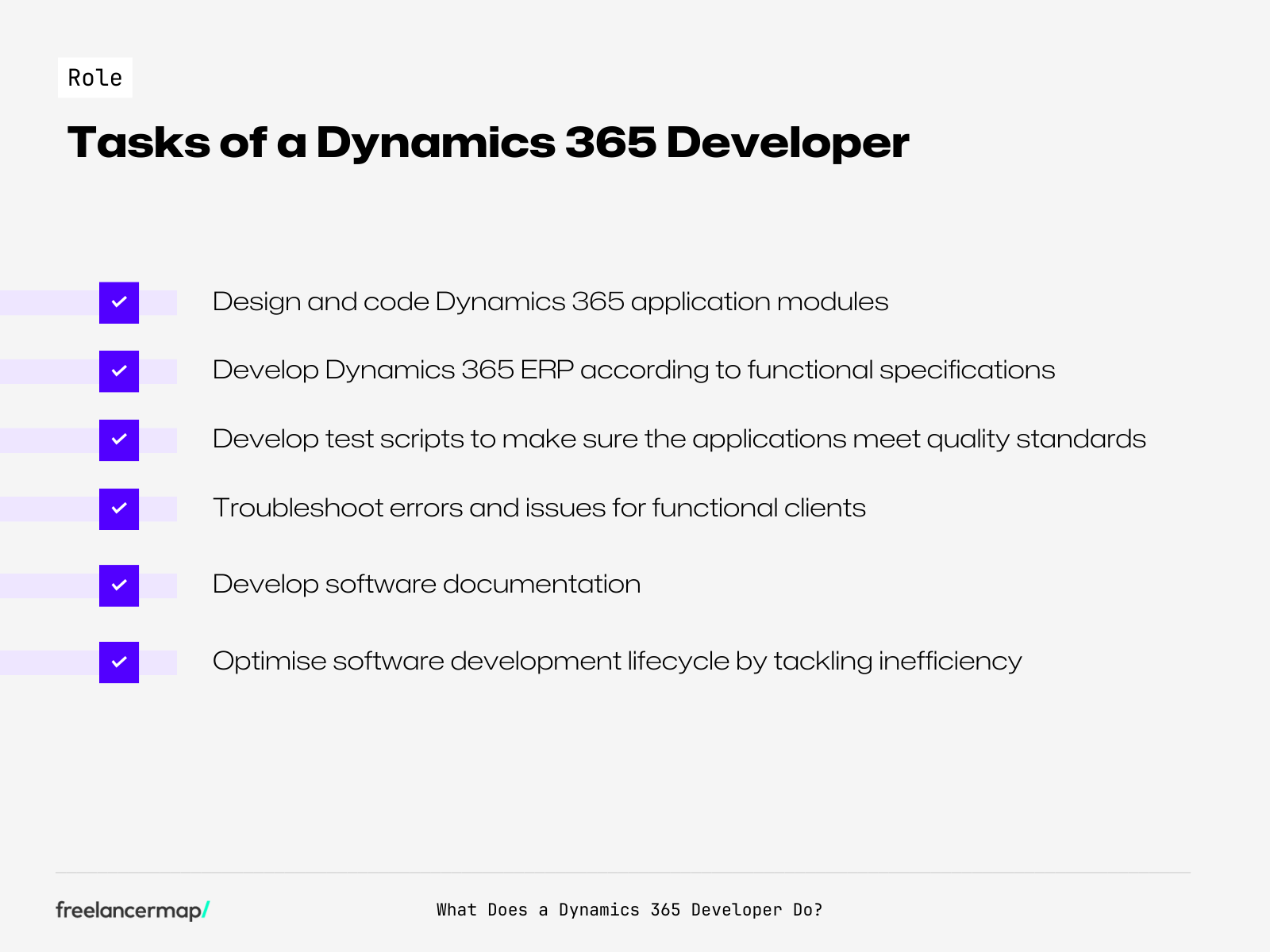 Role

Tasks of a Dynamics 365 Developer

Design and code Dynamics 365 application modules

Develop Dynamics 365 ERP according to functional specifications

Develop test scripts to make sure the applications meet quality standards

Troubleshoot errors and issues for functional clients

Develop software documentation

Optimise software development lifecycle by tackling inefficiency

freelancermap/

What Does a Dynamics 365 Developer Do?